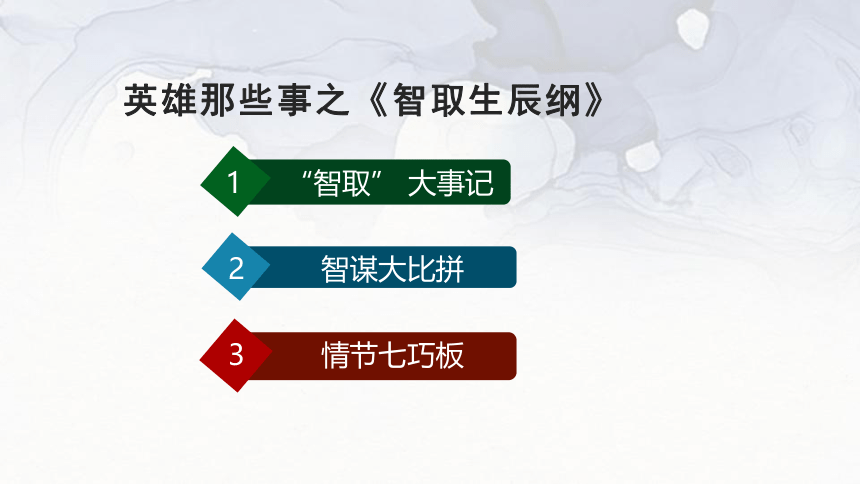 英雄那些事之《智取生辰纲》

1 “智取” 大事记

2 智谋大比拼

3 情节七巧板